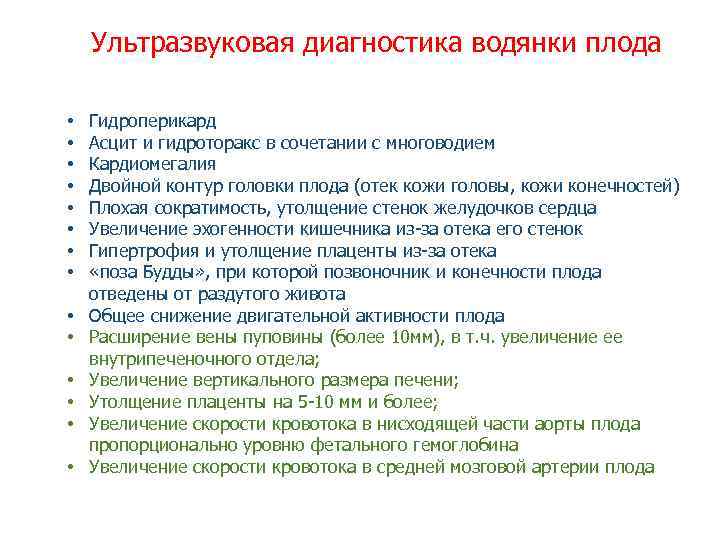 Ультразвуковая диагностика водянки плода

• Гидроперикард
• Асцит и гидроторакс в сочетании с многоводием
• Кардиомегалия
• Двойной контур головки плода (отек кожи головы, кожи конечностей)
• Плохая сократимость, утолщение стенок желудочков сердца
• Увеличение эхогенности кишечника из-за отека его стенок
• Гипертрофия и утолщение плаценты из-за отека
• «поза Будды», при которой позвоночник и конечности плода отведены от раздутого живота
• Общее снижение двигательной активности плода
• Расширение вены пуповины (более 10мм), в т.ч. увеличение ее внутрипеченочного отдела;
• Увеличение вертикального размера печени;
• Утолщение плаценты на 5-10 мм и более;
• Увеличение скорости кровотока в нисходящей части аорты плода пропорционально уровню фетального гемоглобина
• Увеличение скорости кровотока в средней мозговой артерии плода